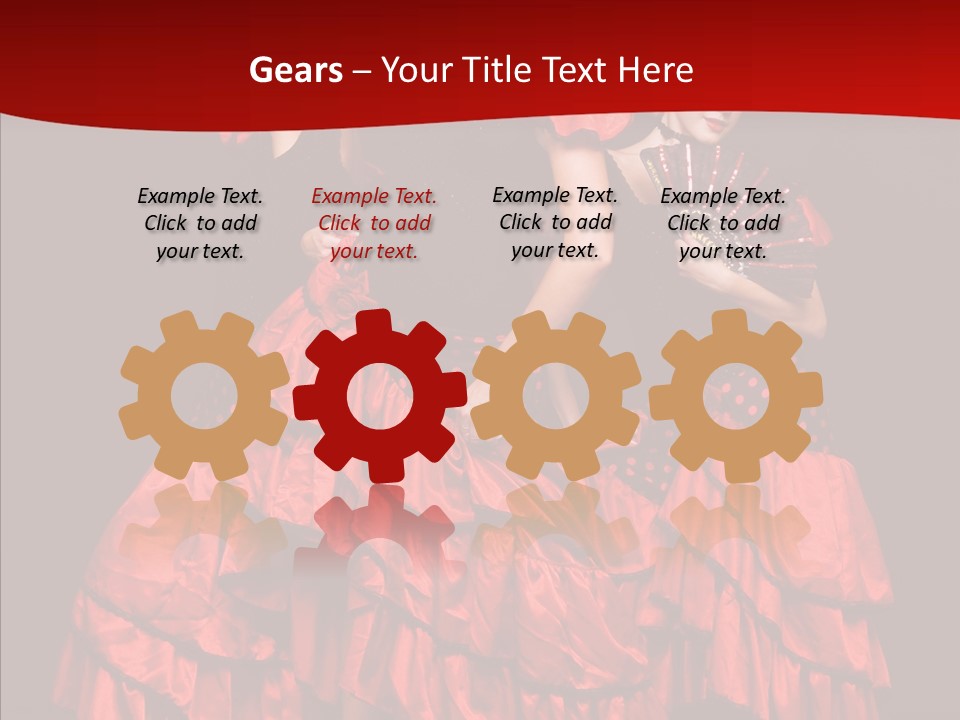 Gears – Your Title Text Here

Example Text. Click to add your text.

Example Text. Click to add your text.

Example Text. Click to add your text.

Example Text. Click to add your text.